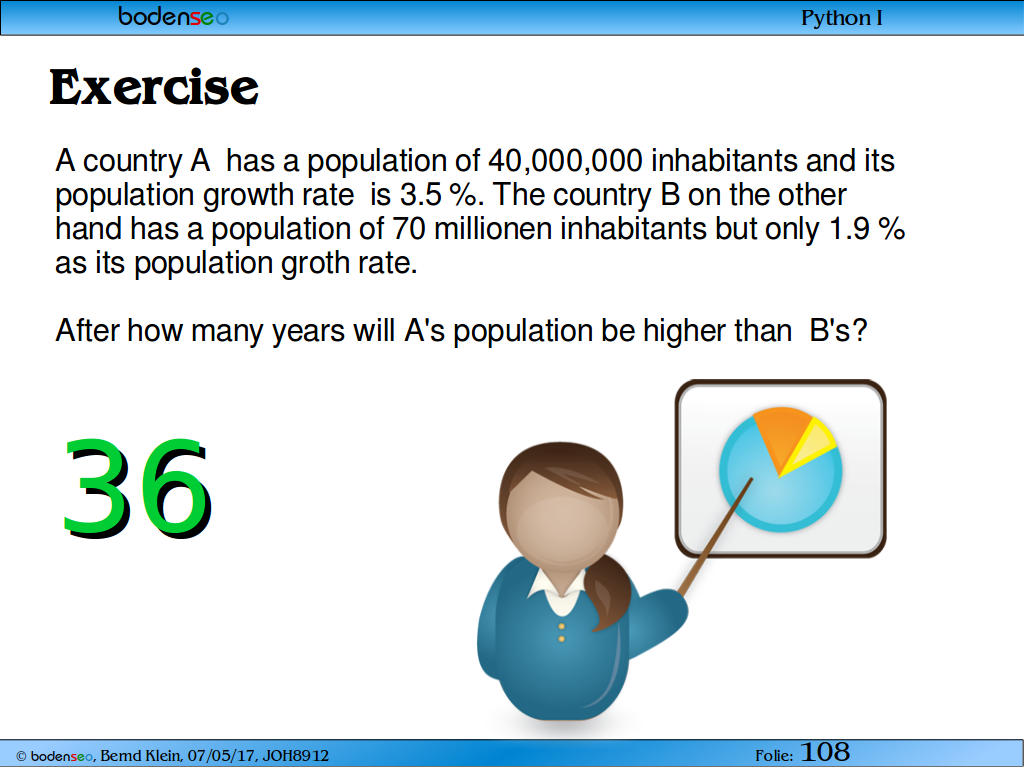 bodenseo Python I

Exercise

A country A has a population of 40,000,000 inhabitants and its population growth rate is 3.5 %. The country B on the other hand has a population of 70 millionen inhabitants but only 1.9 % as its population groth rate.

After how many years will A's population be higher than B's?

36

© bodenseo, Bernd Klein, 07/05/17, JOH8912 Folie: 108